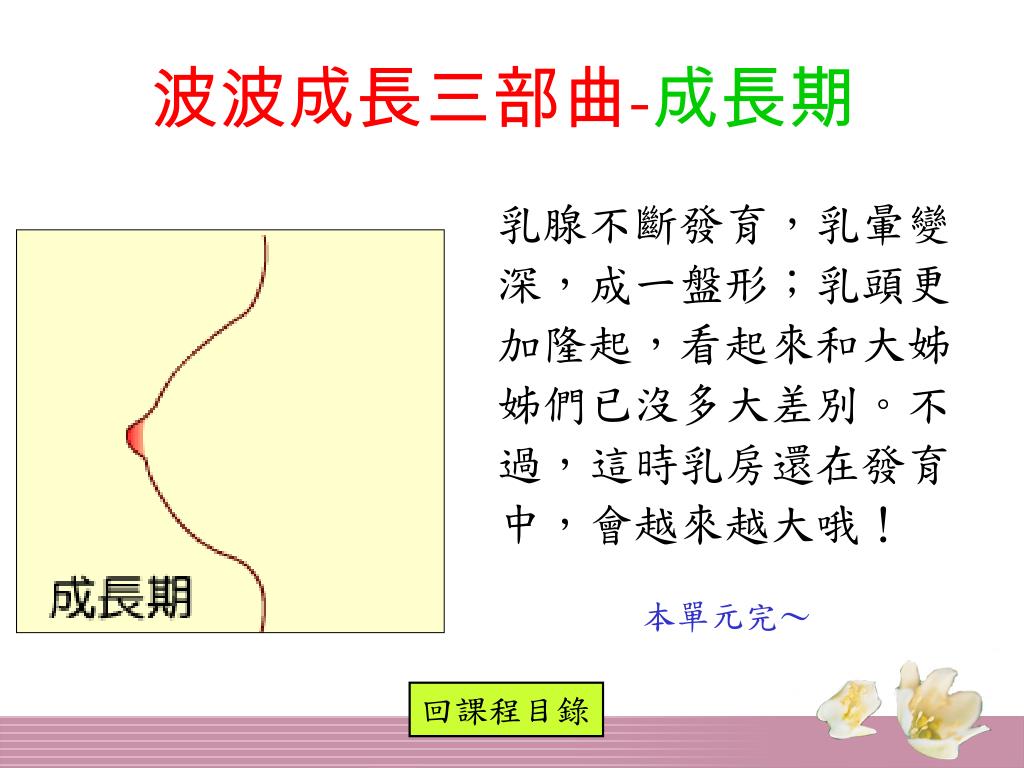 波波成長三部曲-成長期

成長期

乳腺不斷發育，乳暈變深，成一盤形；乳頭更加隆起，看起來和大姊姊們已沒多大差別。不過，這時乳房還在發育中，會越來越大哦！

本單元完～

回課程目錄